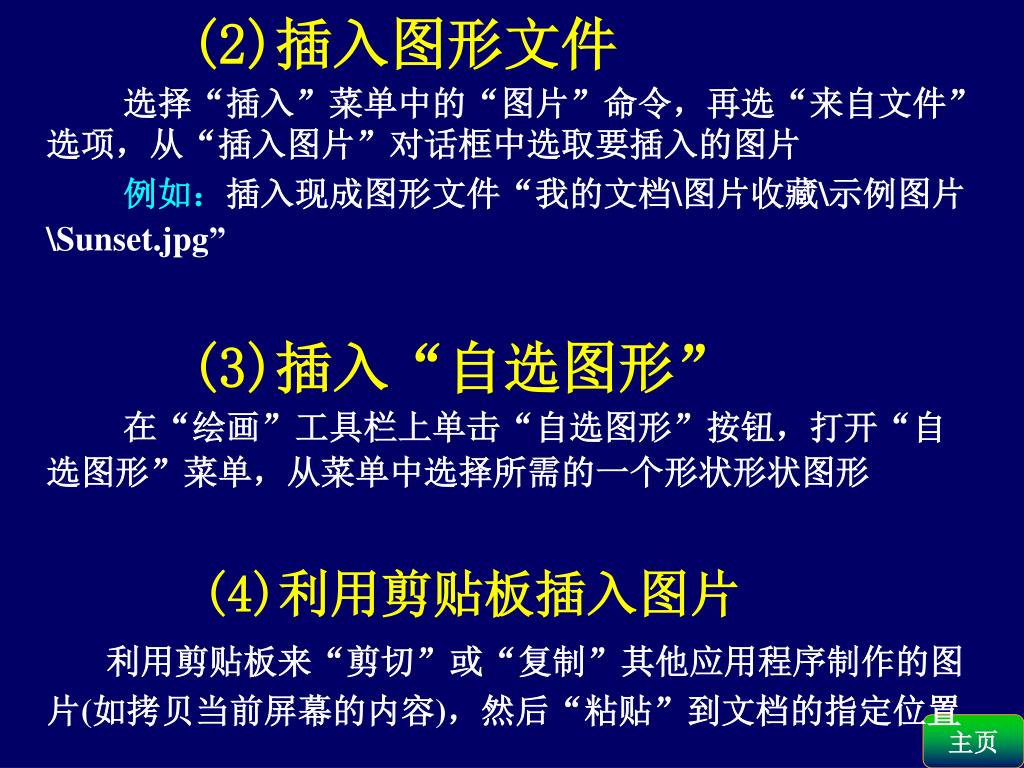 (2)插入图形文件

选择“插入”菜单中的“图片”命令，再选“来自文件”选项，从“插入图片”对话框中选取要插入的图片

例如：插入现成图形文件“我的文档\图片收藏\示例图片\Sunset.jpg”

(3)插入“自选图形”

在“绘画”工具栏上单击“自选图形”按钮，打开“自选图形”菜单，从菜单中选择所需的一个形状形状图形

(4)利用剪贴板插入图片

利用剪贴板来“剪切”或“复制”其他应用程序制作的图片(如拷贝当前屏幕的内容)，然后“粘贴”到文档的指定位置

主页